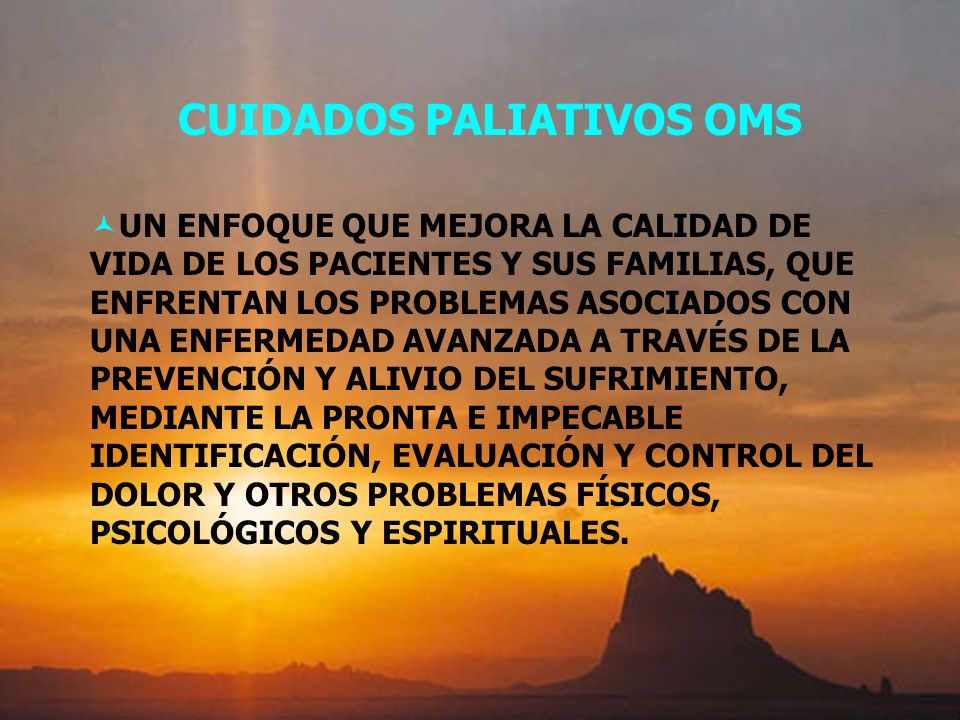 CUIDADOS PALIATIVOS OMS

UN ENFOQUE QUE MEJORA LA CALIDAD DE VIDA DE LOS PACIENTES Y SUS FAMILIAS, QUE ENFRENTAN LOS PROBLEMAS ASOCIADOS CON UNA ENFERMEDAD AVANZADA A TRAVÉS DE LA PREVENCIÓN Y ALIVIO DEL SUFRIMIENTO, MEDIANTE LA PRONTA E IMPECABLE IDENTIFICACIÓN, EVALUACIÓN Y CONTROL DEL DOLOR Y OTROS PROBLEMAS FÍSICOS, PSICOLÓGICOS Y ESPIRITUALES.